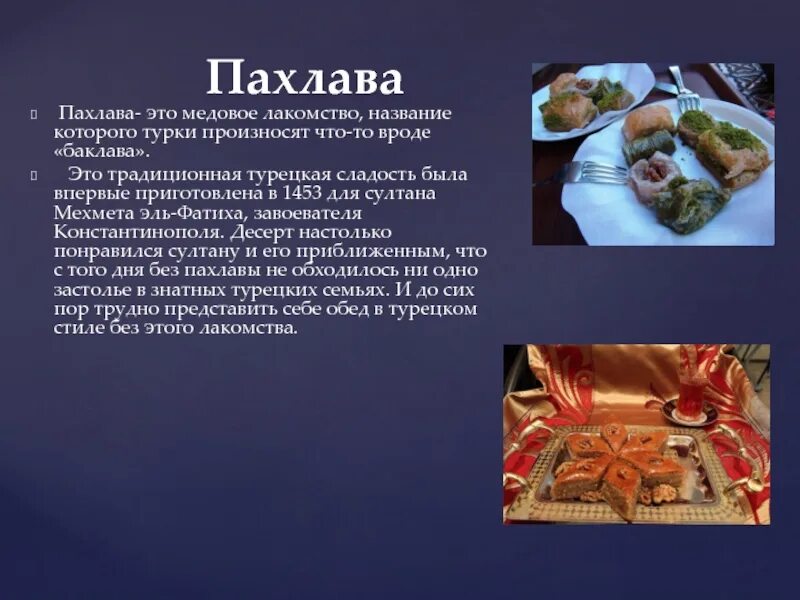 Пахлава

Пахлава- это медовое лакомство, название которого турки произносят что-то вроде «баклава».

Это традиционная турецкая сладость была впервые приготовлена в 1453 для султана Мехмета эль-Фатиха, завоевателя Константинополя. Десерт настолько понравился султану и его приближенным, что с того дня без пахлавы не обходилось ни одно застолье в знатных турецких семьях. И до сих пор трудно представить себе обед в турецком стиле без этого лакомства.